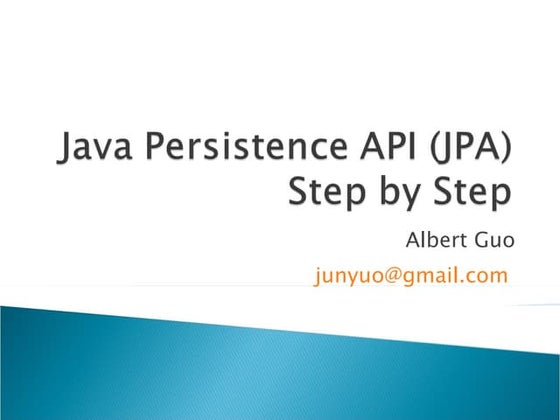 Java Persistence API (JPA) Step by Step

Albert Guo

junyuo@gmail.com